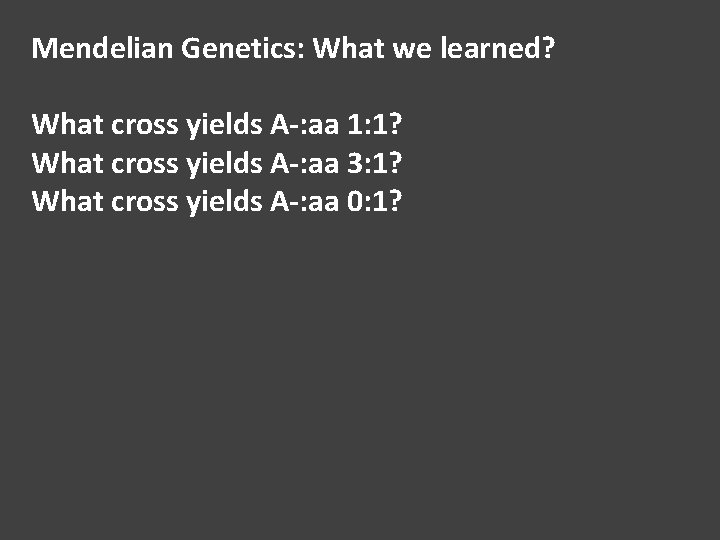 Mendelian Genetics: What we learned?

What cross yields A-:aa 1:1?
What cross yields A-:aa 3:1?
What cross yields A-:aa 0:1?